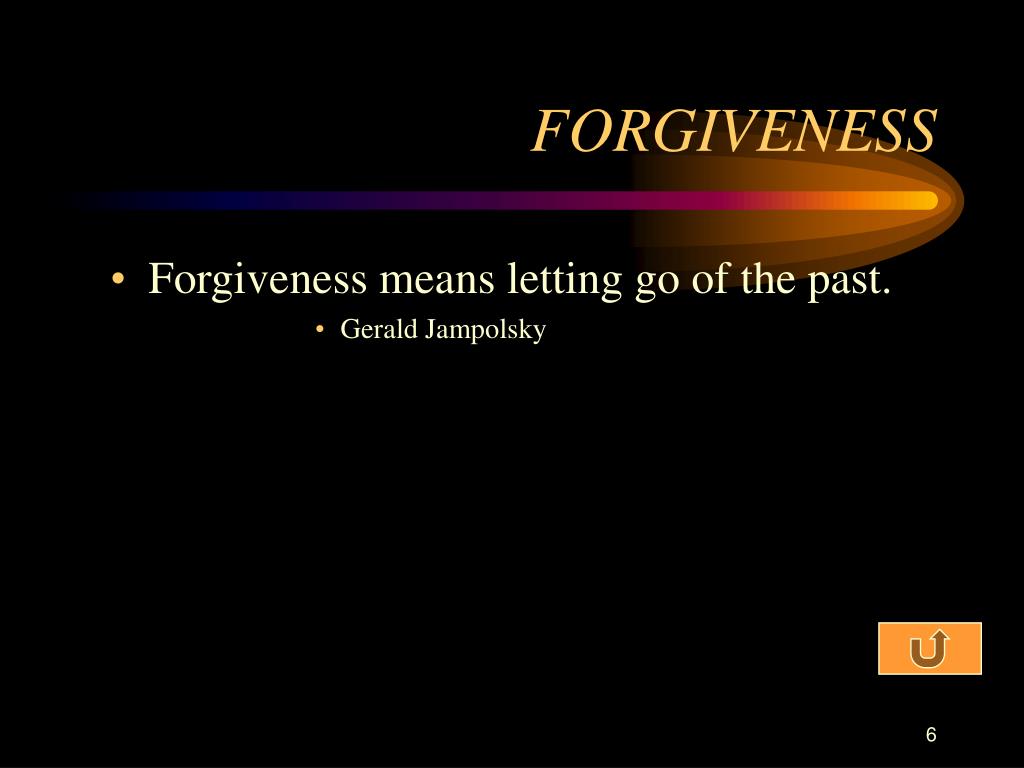 FORGIVENESS

• Forgiveness means letting go of the past.

• Gerald Jampolsky

6